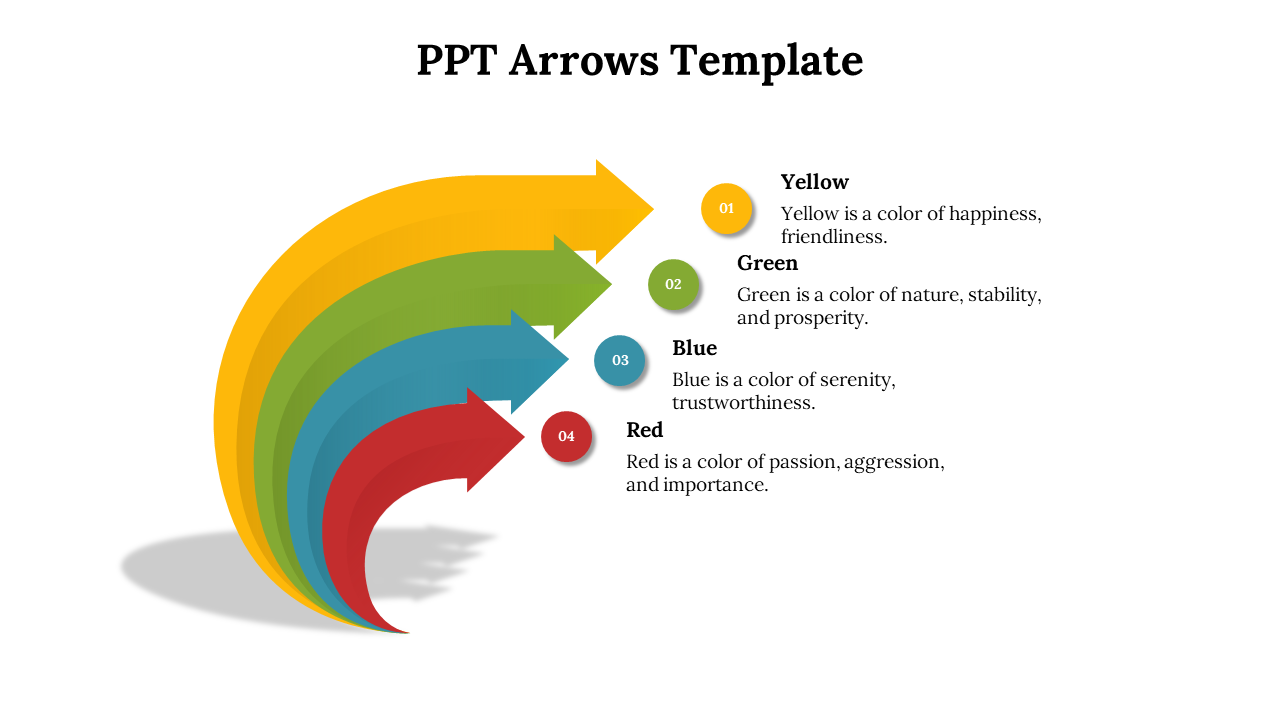 PPT Arrows Template

01

Yellow

Yellow is a color of happiness, friendliness.

02

Green

Green is a color of nature, stability, and prosperity.

03

Blue

Blue is a color of serenity, trustworthiness.

04

Red

Red is a color of passion, aggression, and importance.